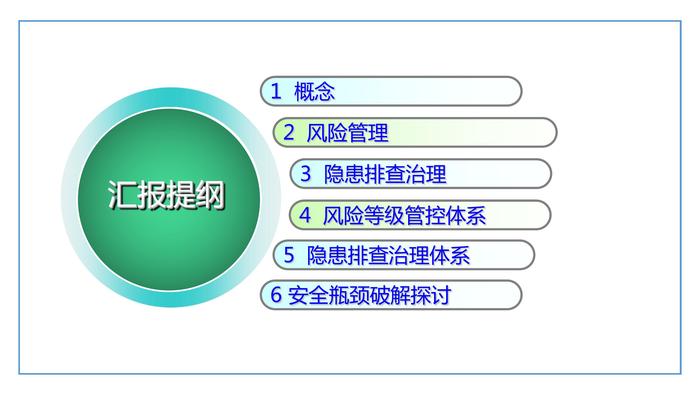 汇报提纲

1 概念

2 风险管理

3 隐患排查治理

4 风险等级管控体系

5 隐患排查治理体系

6 安全瓶颈破解探讨